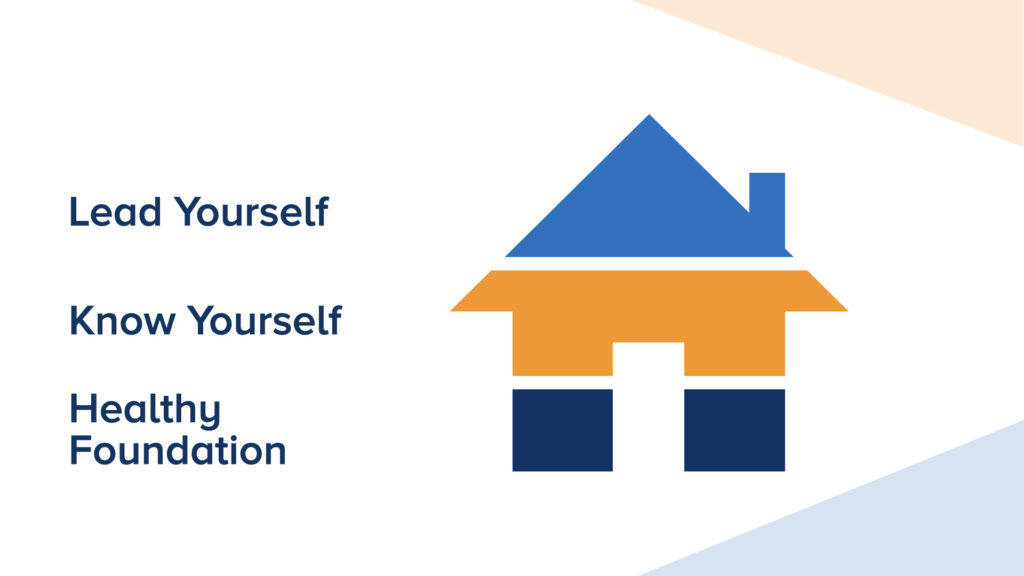 Lead Yourself

Know Yourself

Healthy Foundation